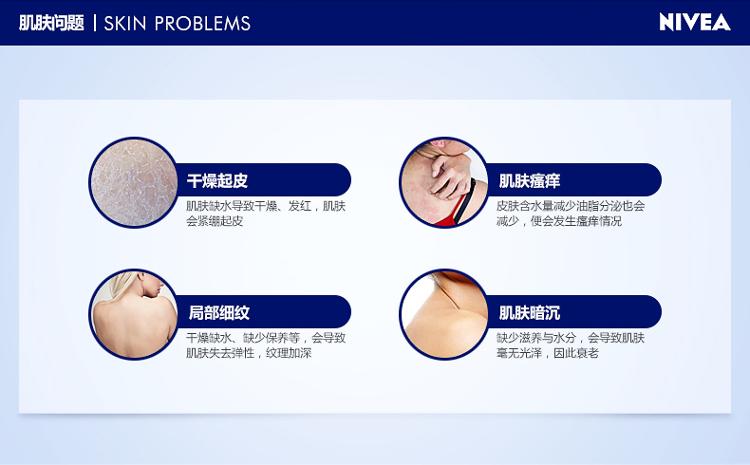 肌肤问题 | SKIN PROBLEMS

NIVEA

干燥起皮

肌肤缺水导致干燥、发红，肌肤会紧绷起皮

肌肤瘙痒

皮肤含水量减少油脂分泌也会减少，便会发生瘙痒情况

局部细纹

干燥缺水、缺少保养等，会导致肌肤失去弹性，纹理加深

肌肤暗沉

缺少滋养与水分，会导致肌肤毫无光泽，因此衰老